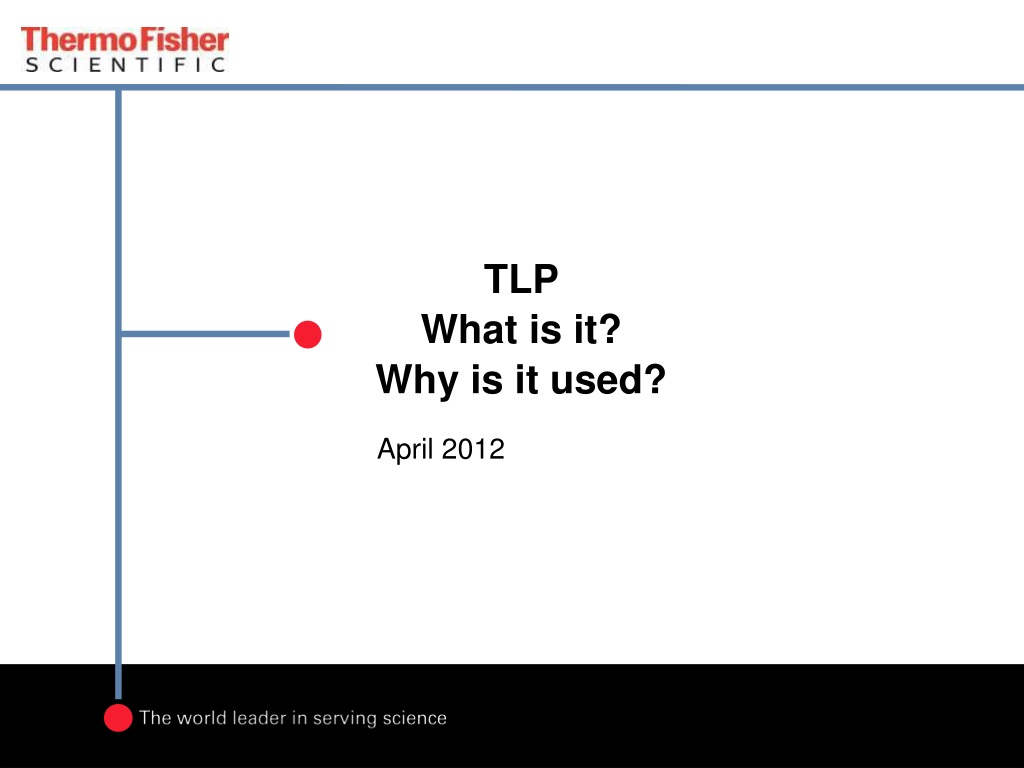 ThermoFisher
SCIENTIFIC

TLP
What is it?
Why is it used?

April 2012

The world leader in serving science